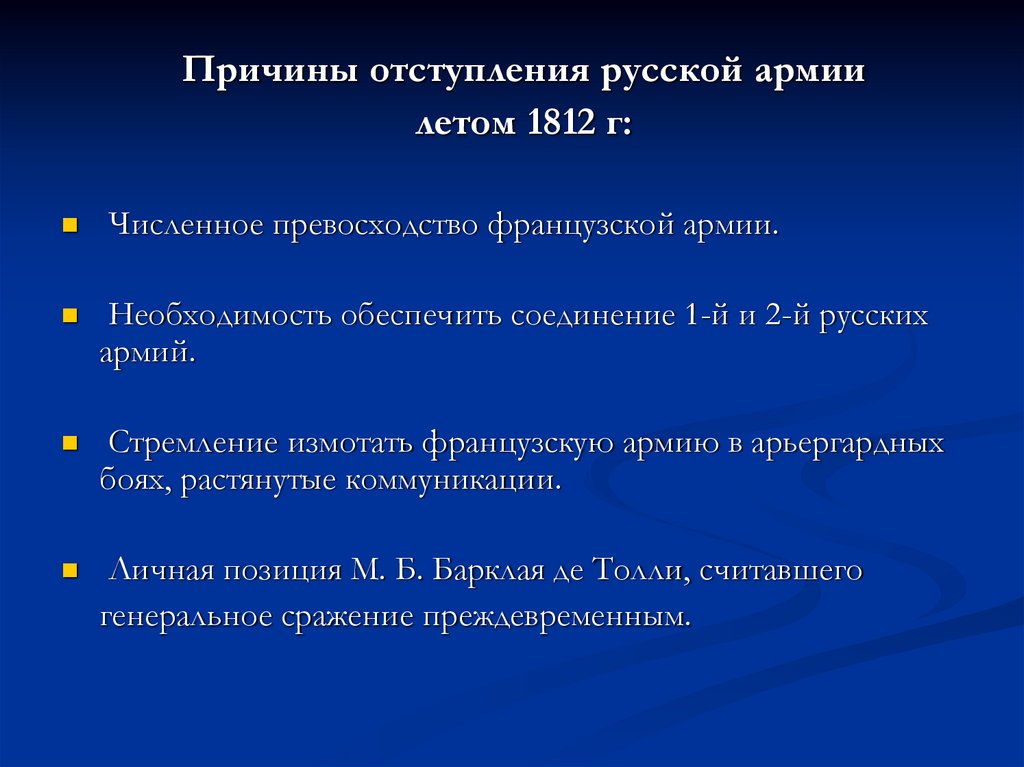 Причины отступления русской армии летом 1812 г:

Численное превосходство французской армии.

Необходимость обеспечить соединение 1-й и 2-й русских армий.

Стремление измотать французскую армию в арьергардных боях, растянутые коммуникации.

Личная позиция М. Б. Барклая де Толли, считавшего генеральное сражение преждевременным.